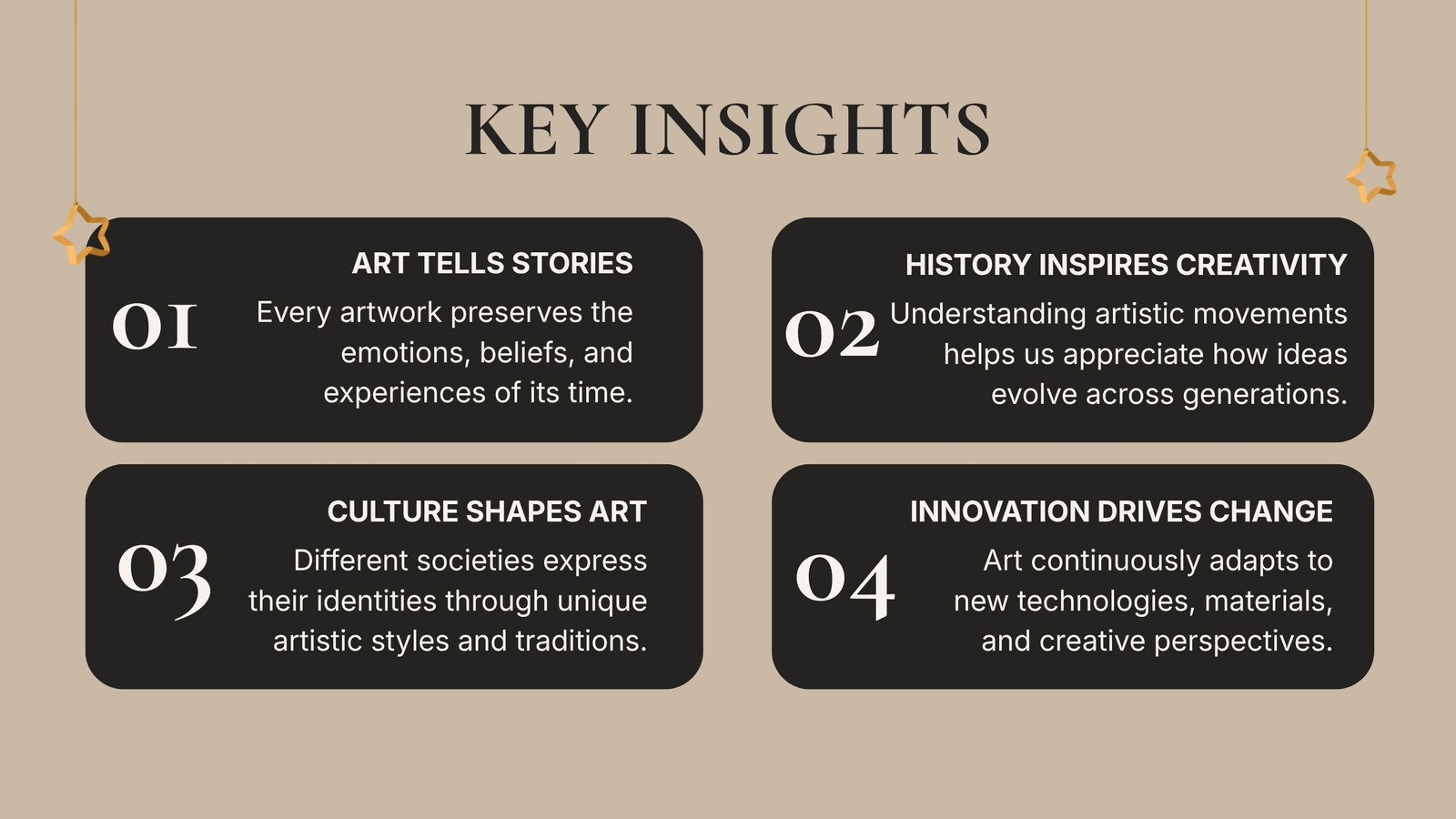 KEY INSIGHTS

01

ART TELLS STORIES

Every artwork preserves the emotions, beliefs, and experiences of its time.

02

HISTORY INSPIRES CREATIVITY

Understanding artistic movements helps us appreciate how ideas evolve across generations.

03

CULTURE SHAPES ART

Different societies express their identities through unique artistic styles and traditions.

04

INNOVATION DRIVES CHANGE

Art continuously adapts to new technologies, materials, and creative perspectives.